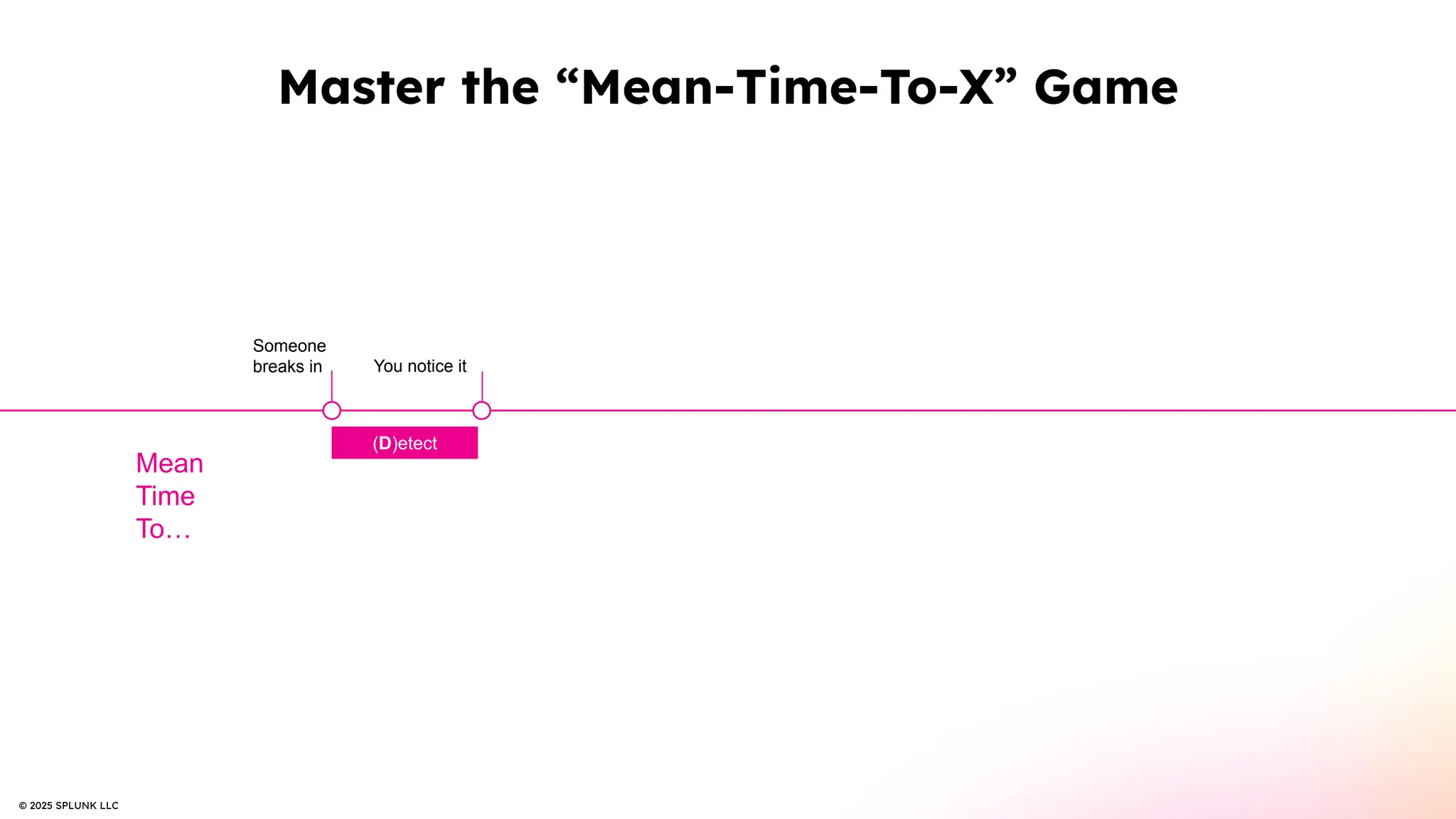 Master the “Mean-Time-To-X” Game

Someone breaks in

You notice it

(D)etect

Mean Time To…

© 2025 SPLUNK LLC